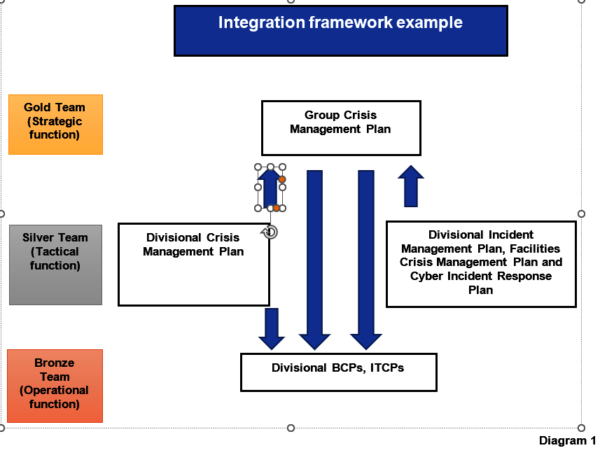 Integration framework example

Gold Team (Strategic function)

Group Crisis Management Plan

Silver Team (Tactical function)

Divisional Crisis Management Plan

Divisional Incident Management Plan, Facilities Crisis Management Plan and Cyber Incident Response Plan

Bronze Team (Operational function)

Divisional BCPs, ITCPs

Diagram 1